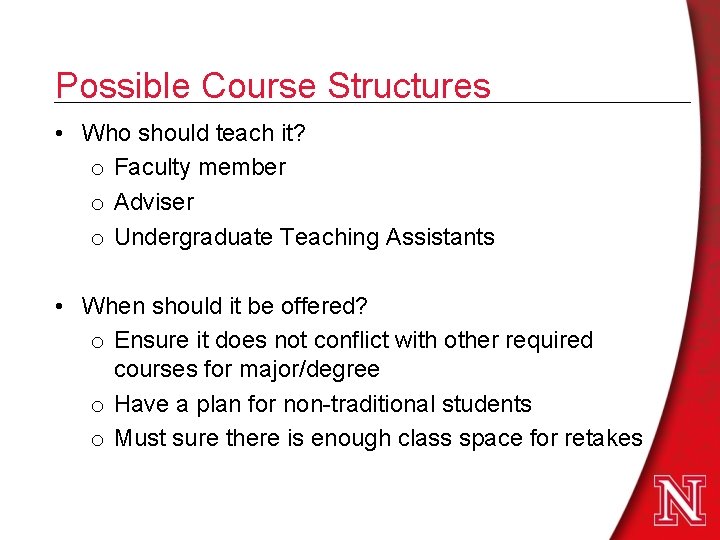 Possible Course Structures

• Who should teach it?
  o Faculty member
  o Adviser
  o Undergraduate Teaching Assistants

• When should it be offered?
  o Ensure it does not conflict with other required courses for major/degree
  o Have a plan for non-traditional students
  o Must sure there is enough class space for retakes

N